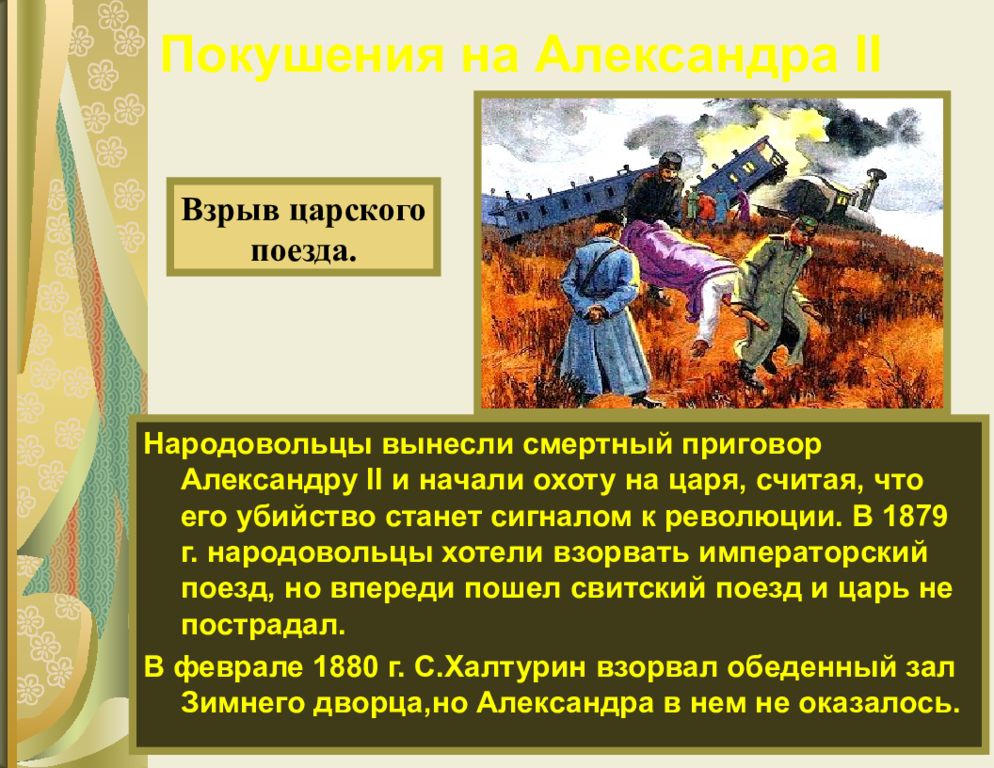 Покушения на Александра II

Взрыв царского поезда.

Народовольцы вынесли смертный приговор Александру II и начали охоту на царя, считая, что его убийство станет сигналом к революции. В 1879 г. народовольцы хотели взорвать императорский поезд, но впереди пошел свитский поезд и царь не пострадал.

В феврале 1880 г. С.Халтурин взорвал обеденный зал Зимнего дворца,но Александра в нем не оказалось.